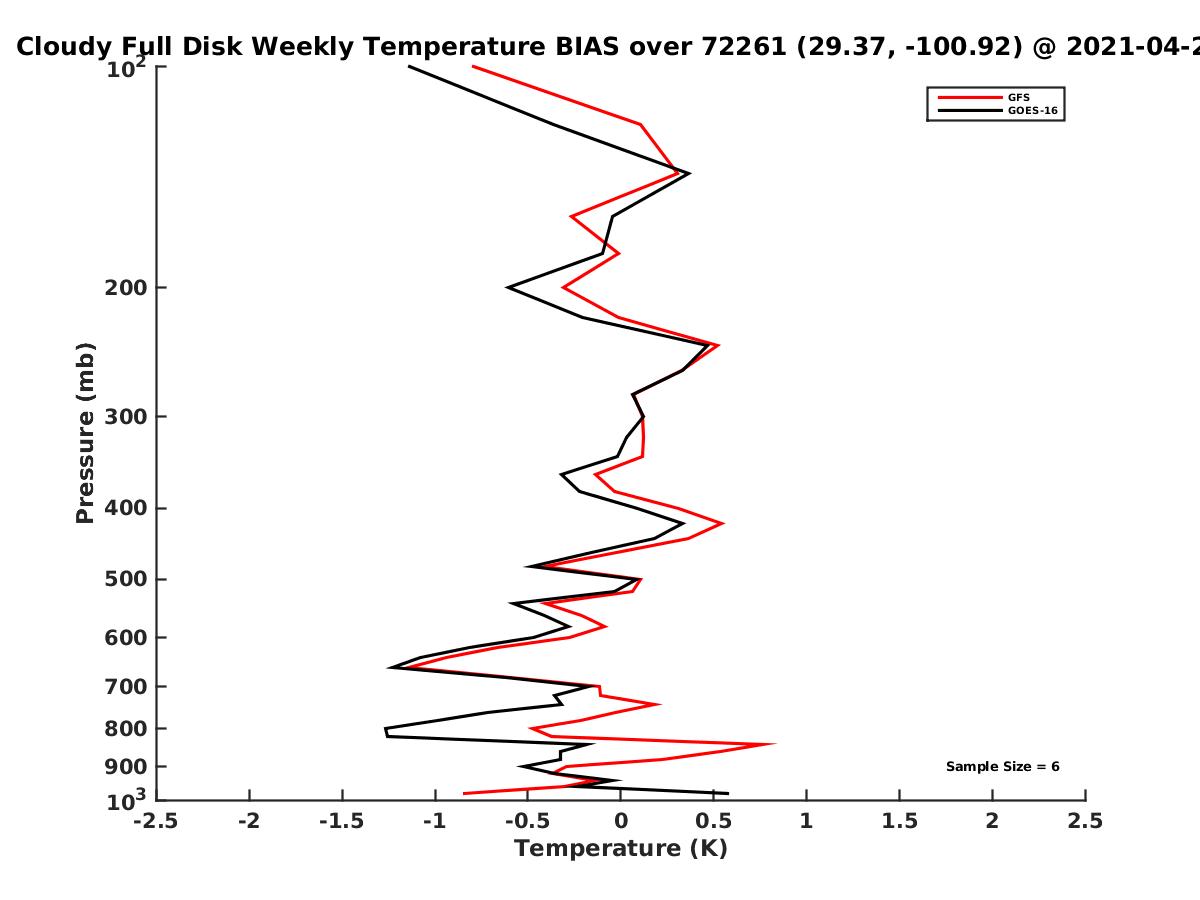 Cloudy Full Disk Weekly Temperature BIAS over 72261 (29.37, -100.92) @ 2021-04-2

GFS
GOES-16

Pressure (mb)

$10^2$
200
300
400
500
600
700
800
900
$10^3$

Sample Size = 6

-2.5
-2
-1.5
-1
-0.5
0
0.5
1
1.5
2
2.5
Temperature (K)